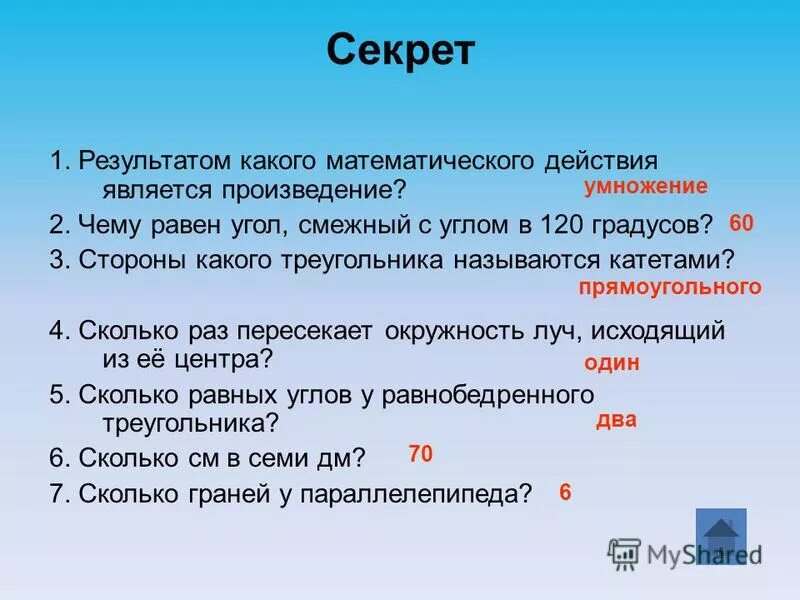 Секрет

1. Результатом какого математического действия является произведение?
умножение

2. Чему равен угол, смежный с углом в 120 градусов? 60

3. Стороны какого треугольника называются катетами?
прямоугольного

4. Сколько раз пересекает окружность луч, исходящий из её центра?
один

5. Сколько равных углов у равнобедренного треугольника?
два

6. Сколько см в семи дм? 70

7. Сколько граней у параллелепипеда? 6

MyShared